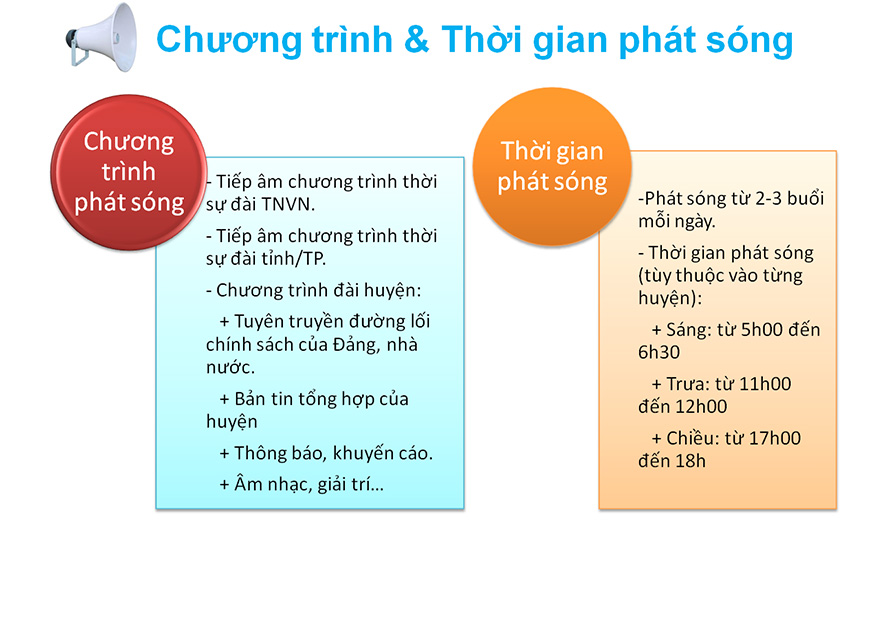 Chương trình & Thời gian phát sóng

Chương trình phát sóng

- Tiếp âm chương trình thời sự đài TNVN.

- Tiếp âm chương trình thời sự đài tỉnh/TP.

- Chương trình đài huyện:

+ Tuyên truyền đường lối chính sách của Đảng, nhà nước.

+ Bản tin tổng hợp của huyện

+ Thông báo, khuyến cáo.

+ Âm nhạc, giải trí...

Thời gian phát sóng

-Phát sóng từ 2-3 buổi mỗi ngày.

- Thời gian phát sóng (tùy thuộc vào từng huyện):

+ Sáng: từ 5h00 đến 6h30

+ Trưa: từ 11h00 đến 12h00

+ Chiều: từ 17h00 đến 18h